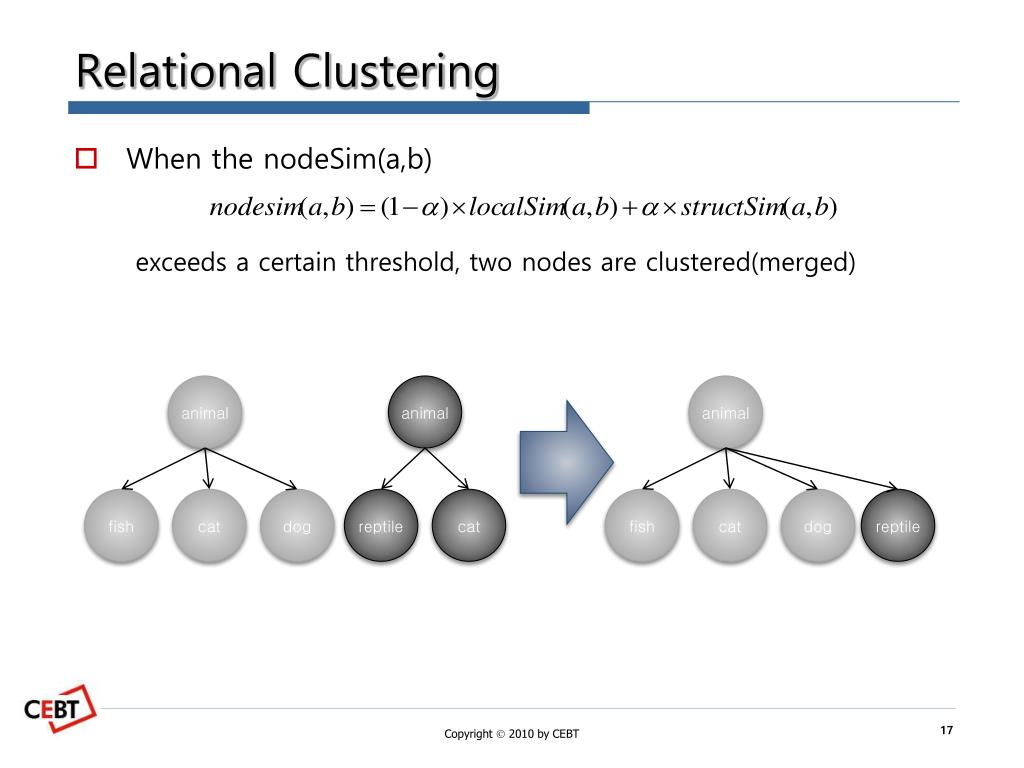 Relational Clustering

When the nodeSim(a,b)

$nodesim(a,b) = (1-\alpha) \times localSim(a,b) + \alpha \times structSim(a,b)$

exceeds a certain threshold, two nodes are clustered(merged)

animal

fish cat dog

animal

reptile cat

animal

fish cat dog reptile

CEBT

Copyright © 2010 by CEBT

17